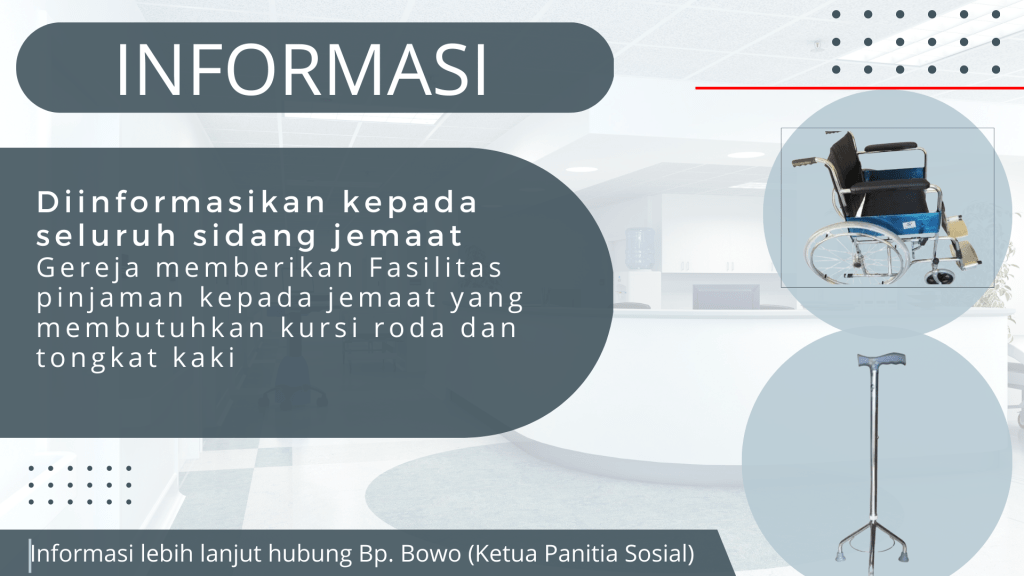 INFORMASI

Diinformasikan kepada seluruh sidang jemaat
Gereja memberikan Fasilitas pinjaman kepada jemaat yang membutuhkan kursi roda dan tongkat kaki

Informasi lebih lanjut hubung Bp. Bowo (Ketua Panitia Sosial)